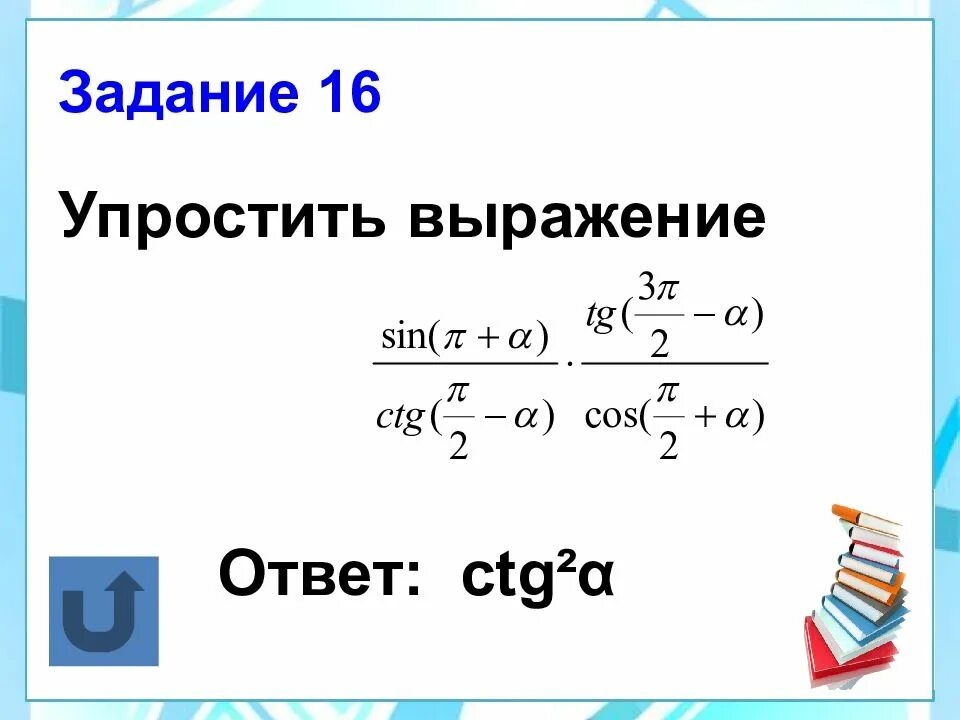 Задание 16

Упростить выражение

$\frac{\sin(\pi+\alpha)}{ctg(\frac{\pi}{2}-\alpha)} \cdot \frac{tg(\frac{3\pi}{2}-\alpha)}{\cos(\frac{\pi}{2}+\alpha)}$

Ответ: ctg²α